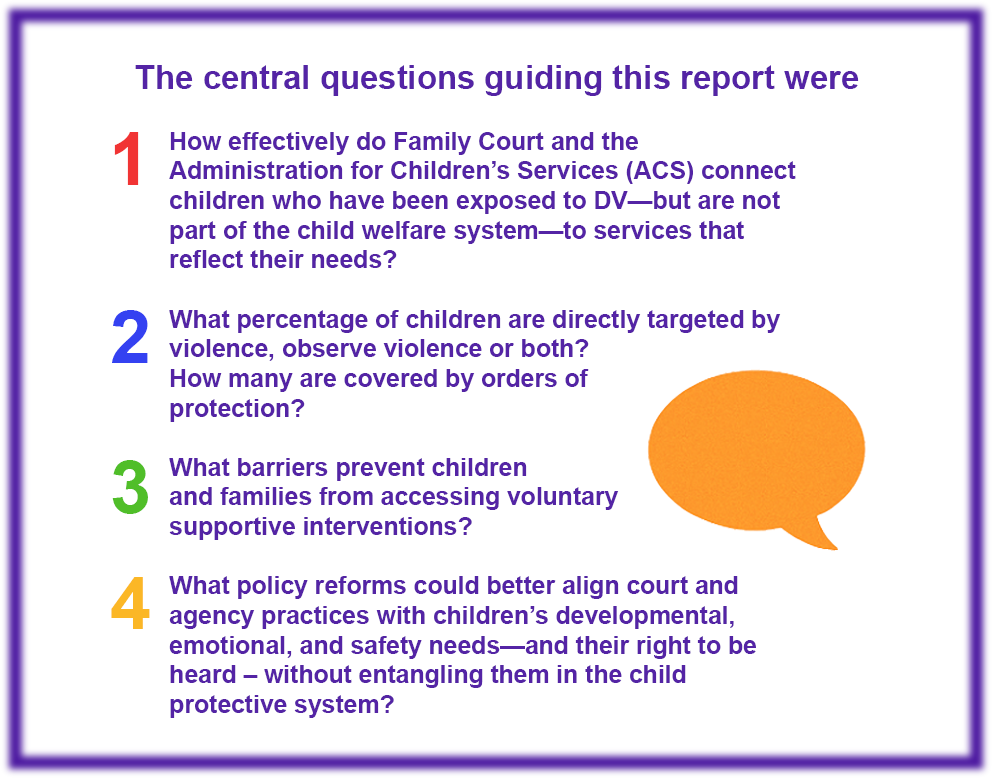 The central questions guiding this report were

1 How effectively do Family Court and the Administration for Children's Services (ACS) connect children who have been exposed to DV—but are not part of the child welfare system—to services that reflect their needs?

2 What percentage of children are directly targeted by violence, observe violence or both?
How many are covered by orders of protection?

3 What barriers prevent children and families from accessing voluntary supportive interventions?

4 What policy reforms could better align court and agency practices with children's developmental, emotional, and safety needs—and their right to be heard – without entangling them in the child protective system?